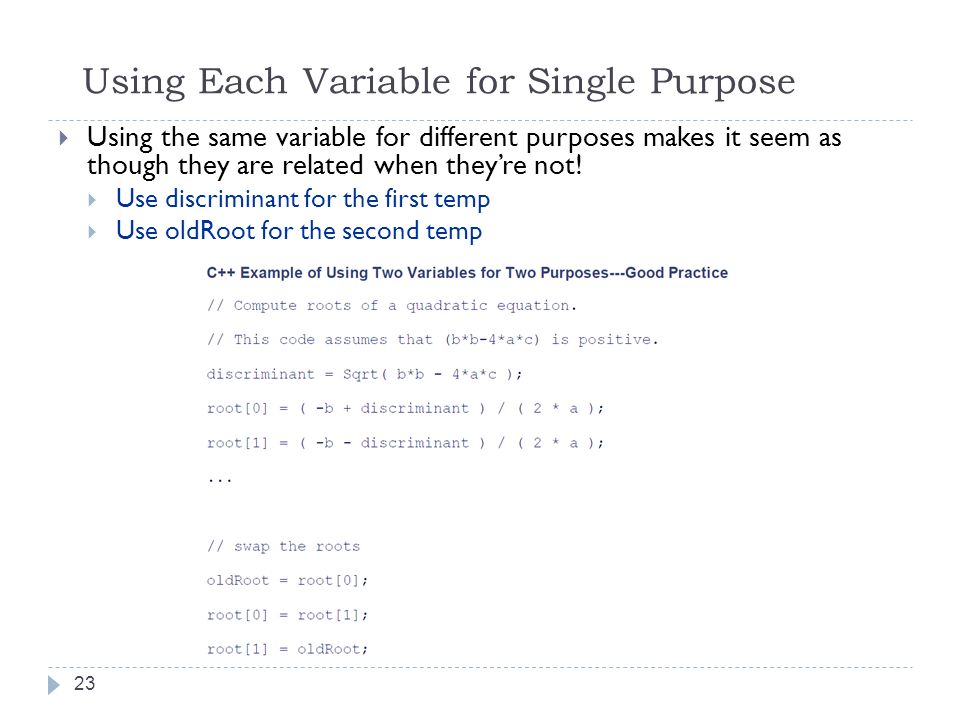 Using Each Variable for Single Purpose

Using the same variable for different purposes makes it seem as though they are related when they're not!

Use discriminant for the first temp

Use oldRoot for the second temp

C++ Example of Using Two Variables for Two Purposes---Good Practice

// Compute roots of a quadratic equation.

// This code assumes that (b*b-4*a*c) is positive.

discriminant = Sqrt( b*b - 4*a*c );

root[0] = ( -b + discriminant ) / ( 2 * a );

root[1] = ( -b - discriminant ) / ( 2 * a );

...

// swap the roots

oldRoot = root[0];

root[0] = root[1];

root[1] = oldRoot;

23